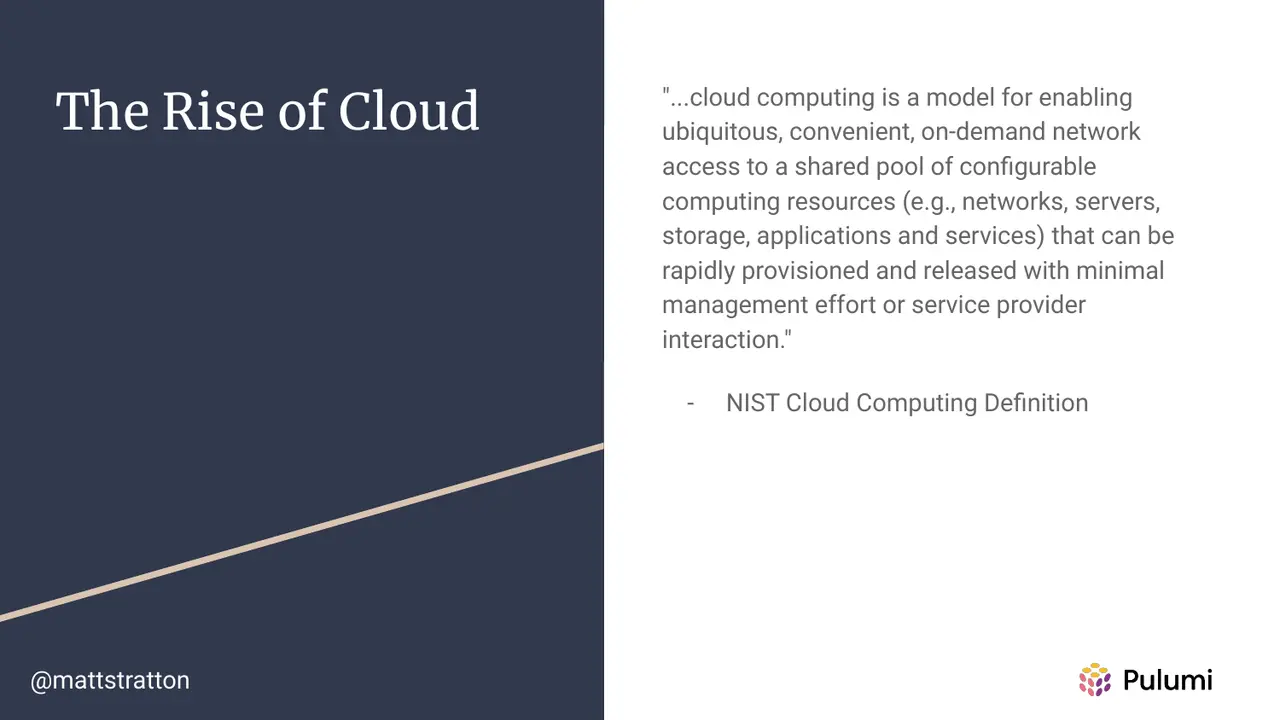 The Rise of Cloud

"...cloud computing is a model for enabling ubiquitous, convenient, on-demand network access to a shared pool of configurable computing resources (e.g., networks, servers, storage, applications and services) that can be rapidly provisioned and released with minimal management effort or service provider interaction."

- NIST Cloud Computing Definition

@mattstratton

Pulumi